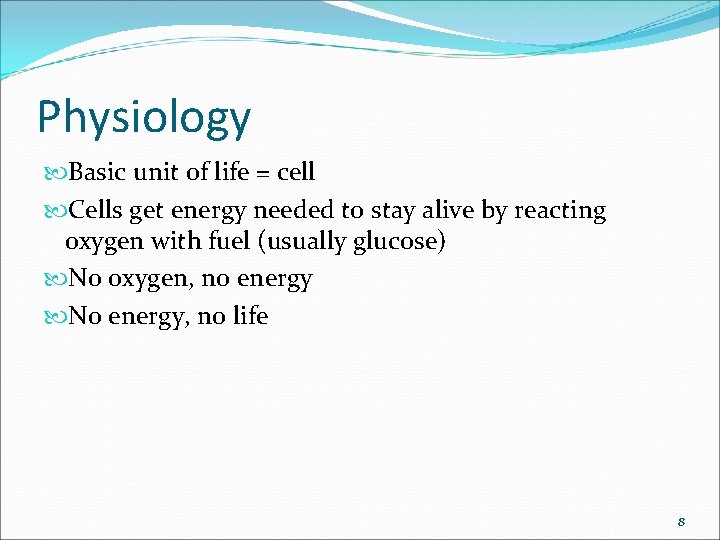 Physiology

Basic unit of life = cell

Cells get energy needed to stay alive by reacting oxygen with fuel (usually glucose)

No oxygen, no energy

No energy, no life

8